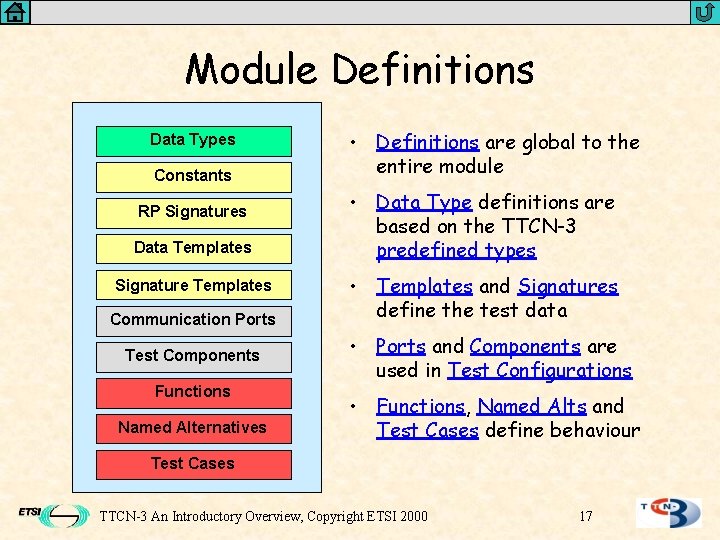 Module Definitions

Data Types

Constants

RP Signatures

Data Templates

Signature Templates

Communication Ports

Test Components

Functions

Named Alternatives

Test Cases

• Definitions are global to the entire module

• Data Type definitions are based on the TTCN-3 predefined types

• Templates and Signatures define the test data

• Ports and Components are used in Test Configurations

• Functions, Named Alts and Test Cases define behaviour

ETSI

TTCN-3 An Introductory Overview, Copyright ETSI 2000

17

TTCN-3